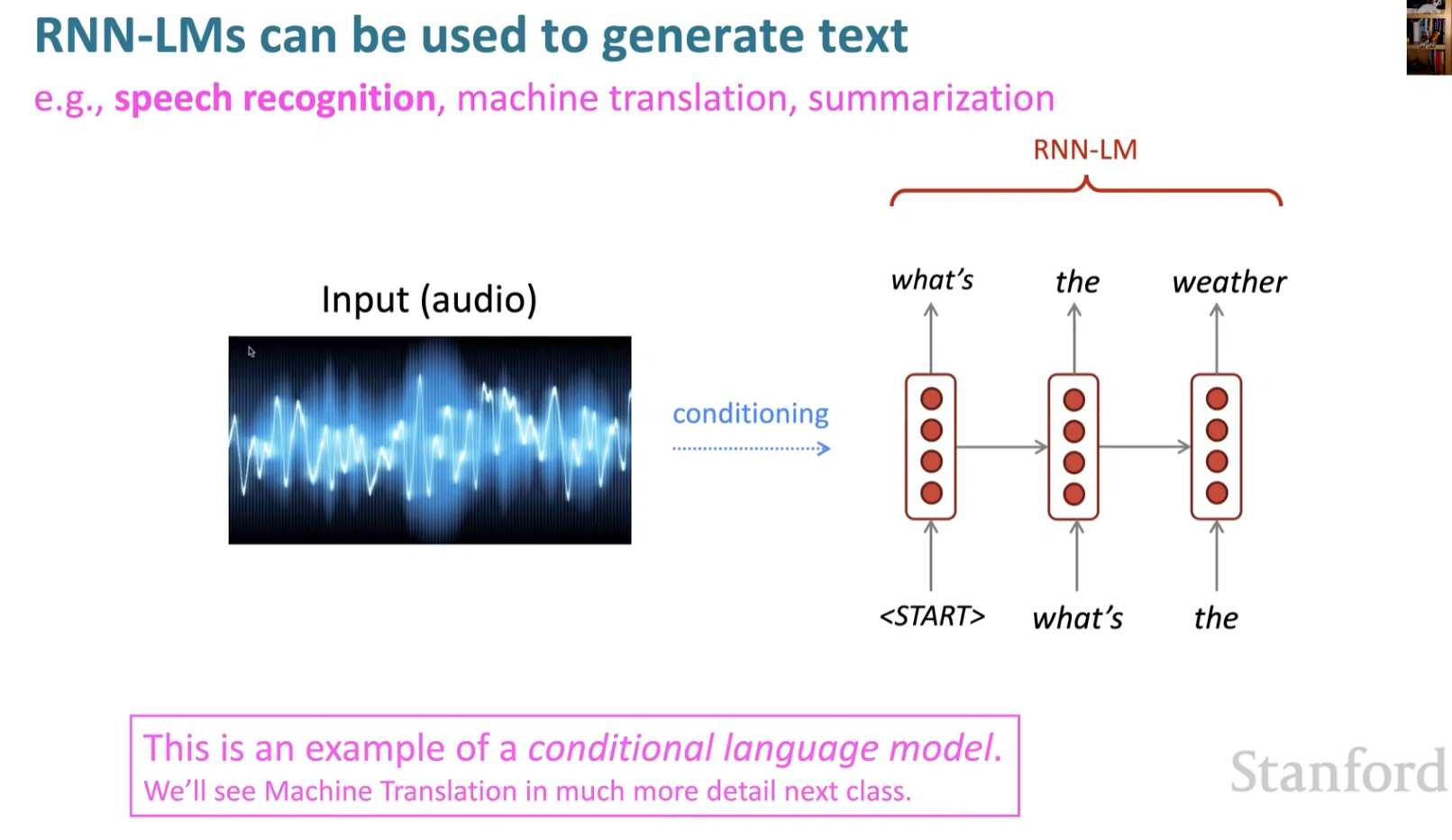 RNN-LMs can be used to generate text

e.g., speech recognition, machine translation, summarization

RNN-LM

Input (audio)

conditioning

what's the weather

<START> what's the

This is an example of a conditional language model.
We'll see Machine Translation in much more detail next class.

Stanford